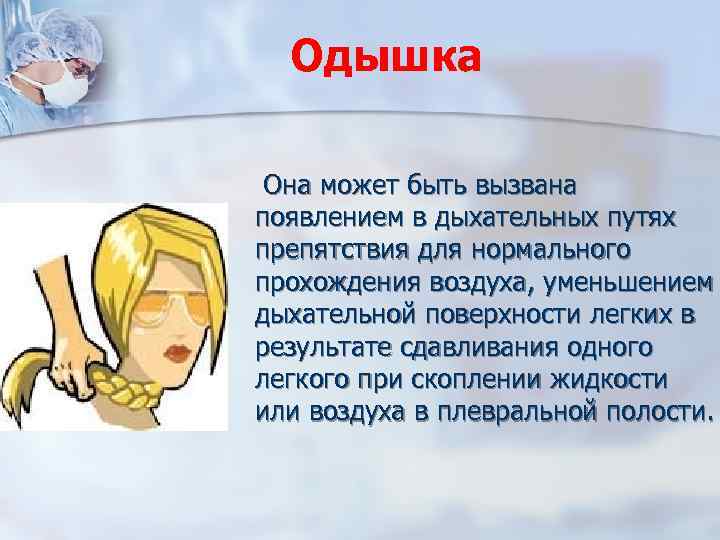 Одышка

Она может быть вызвана появлением в дыхательных путях препятствия для нормального прохождения воздуха, уменьшением дыхательной поверхности легких в результате сдавливания одного легкого при скоплении жидкости или воздуха в плевральной полости.